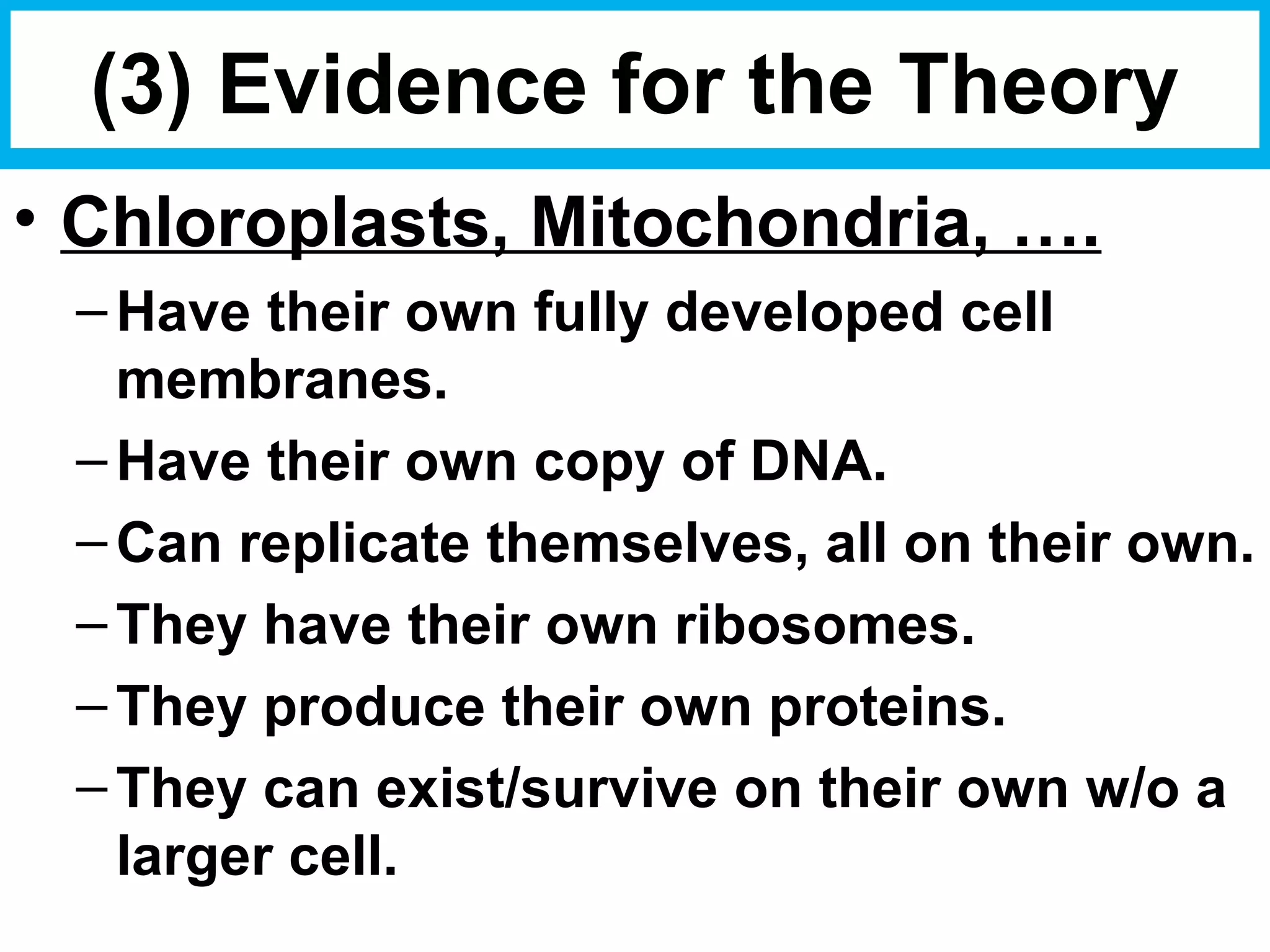 (3) Evidence for the Theory

• Chloroplasts, Mitochondria, ….

– Have their own fully developed cell membranes.

– Have their own copy of DNA.

– Can replicate themselves, all on their own.

– They have their own ribosomes.

– They produce their own proteins.

– They can exist/survive on their own w/o a larger cell.